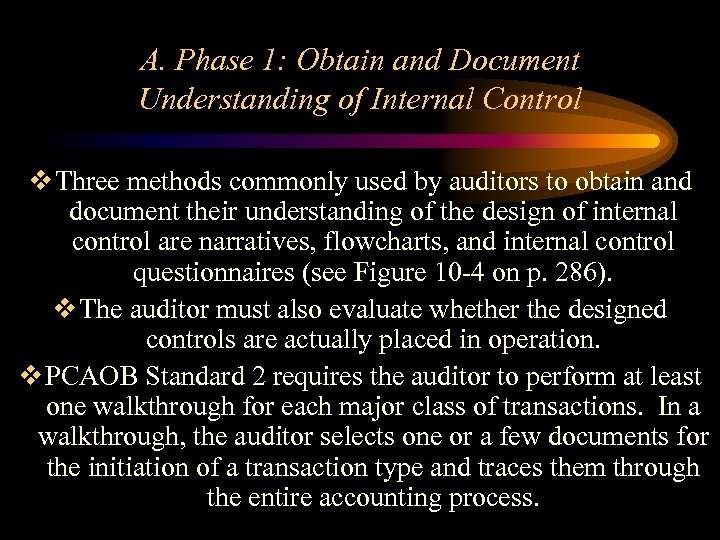 A. Phase 1: Obtain and Document Understanding of Internal Control

❖ Three methods commonly used by auditors to obtain and document their understanding of the design of internal control are narratives, flowcharts, and internal control questionnaires (see Figure 10-4 on p. 286).

❖ The auditor must also evaluate whether the designed controls are actually placed in operation.

❖ PCAOB Standard 2 requires the auditor to perform at least one walkthrough for each major class of transactions. In a walkthrough, the auditor selects one or a few documents for the initiation of a transaction type and traces them through the entire accounting process.